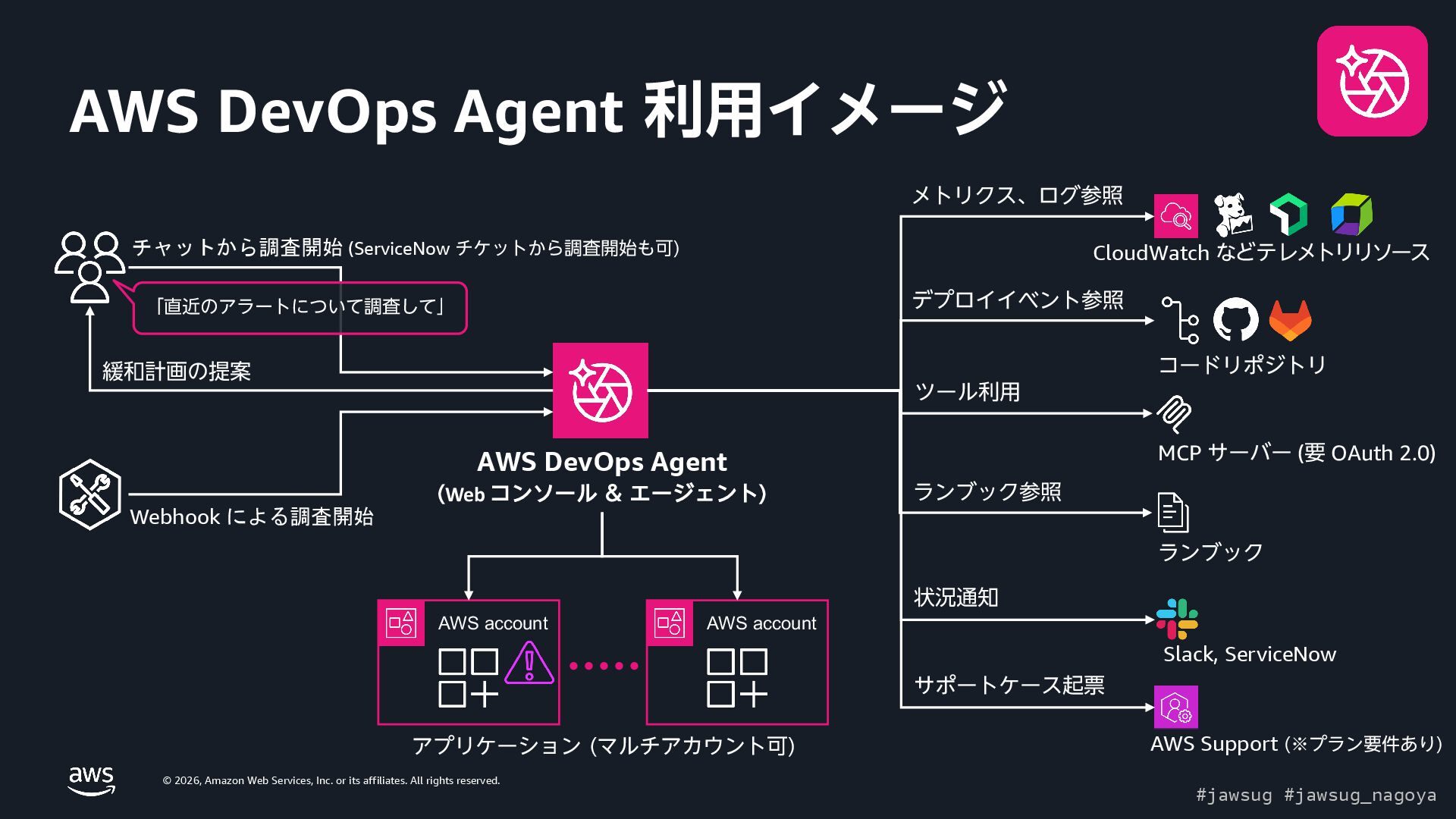 AWS DevOps Agent 利用イメージ

チャットから調査開始 (ServiceNow チケットから調査開始も可)

「直近のアラートについて調査して」

緩和計画の提案

Webhook による調査開始

AWS DevOps Agent
(Web コンソール & エージェント)

AWS account

AWS account

アプリケーション (マルチアカウント可)

メトリクス、ログ参照

CloudWatch などテレメトリリソース

デプロイイベント参照

コードリポジトリ

ツール利用

MCP サーバー (要 OAuth 2.0)

ランブック参照

ランブック

状況通知

Slack, ServiceNow

サポートケース起票

AWS Support (※プラン要件あり)

aws

© 2026, Amazon Web Services, Inc. or its affiliates. All rights reserved.

#jawsug #jawsug_nagoya